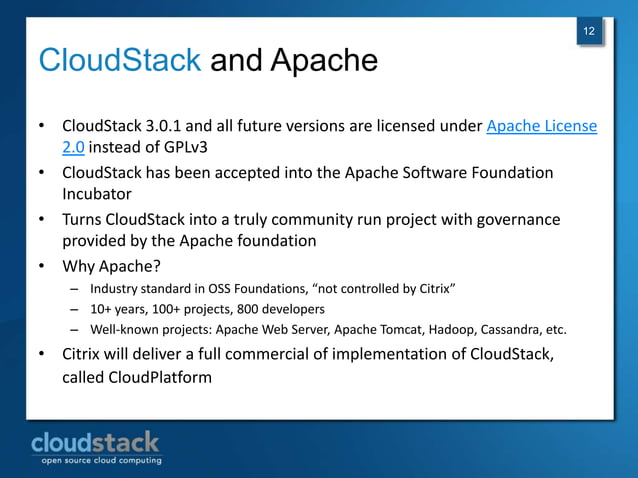 12

CloudStack and Apache

• CloudStack 3.0.1 and all future versions are licensed under Apache License 2.0 instead of GPLv3
• CloudStack has been accepted into the Apache Software Foundation Incubator
• Turns CloudStack into a truly community run project with governance provided by the Apache foundation
• Why Apache?
– Industry standard in OSS Foundations, "not controlled by Citrix"
– 10+ years, 100+ projects, 800 developers
– Well-known projects: Apache Web Server, Apache Tomcat, Hadoop, Cassandra, etc.
• Citrix will deliver a full commercial of implementation of CloudStack, called CloudPlatform

cloudstack
open source cloud computing